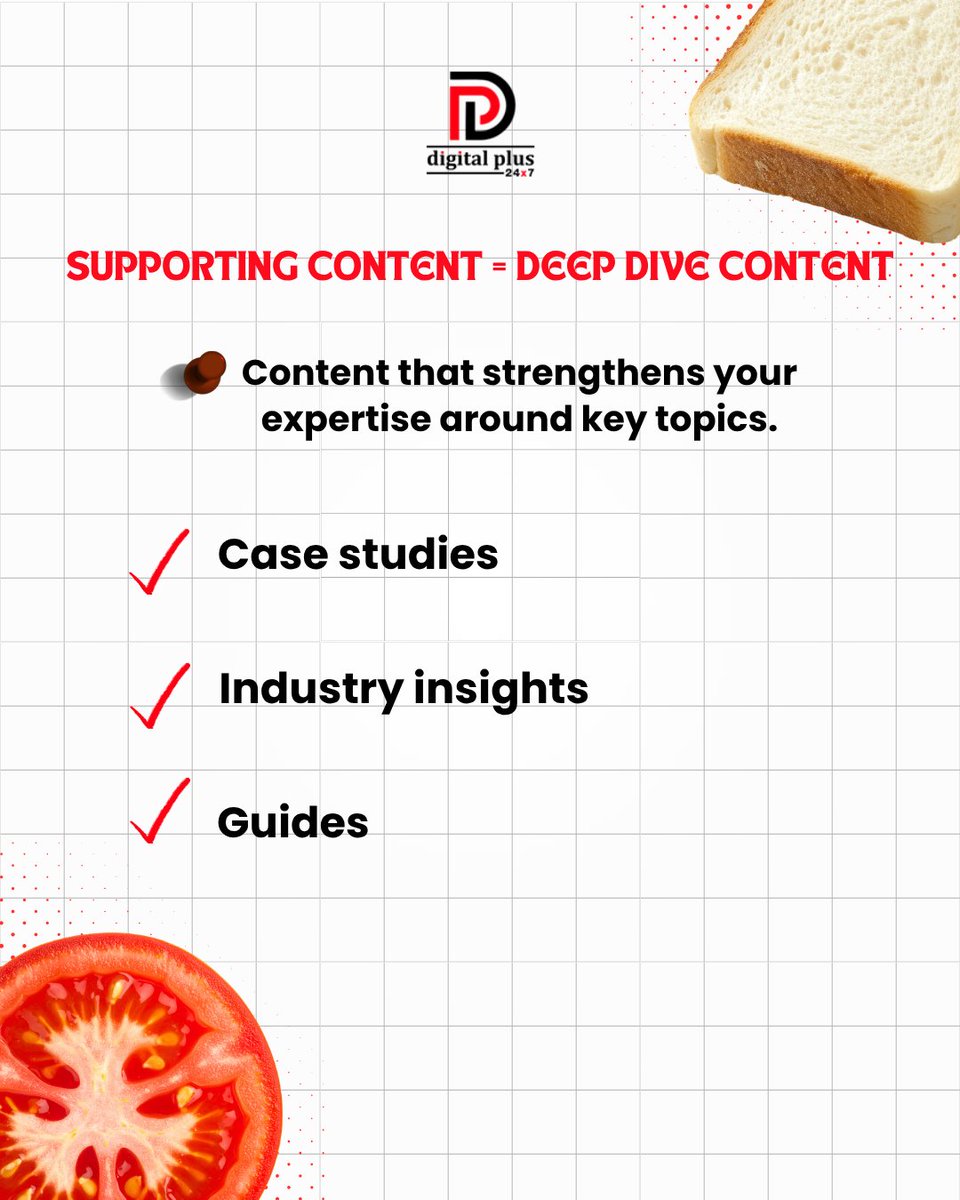 digital plus
24x7

SUPPORTING CONTENT = DEEP DIVE CONTENT

Content that strengthens your expertise around key topics.

Case studies

Industry insights

Guides